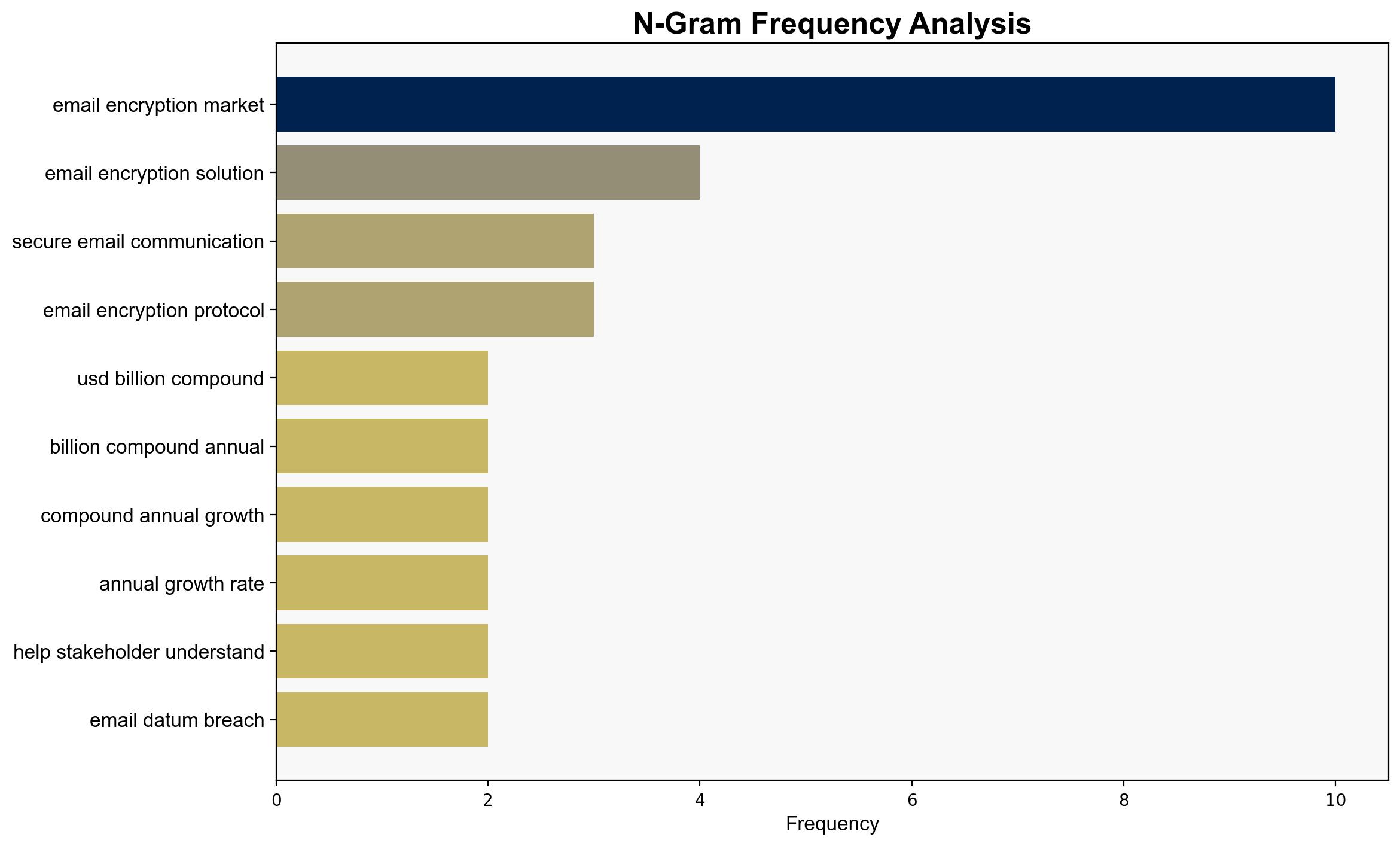 N-Gram Frequency Analysis

email encryption market
email encryption solution
secure email communication
email encryption protocol
usd billion compound
billion compound annual
compound annual growth
annual growth rate
help stakeholder understand
email datum breach

0
2
4
6
8
10
Frequency